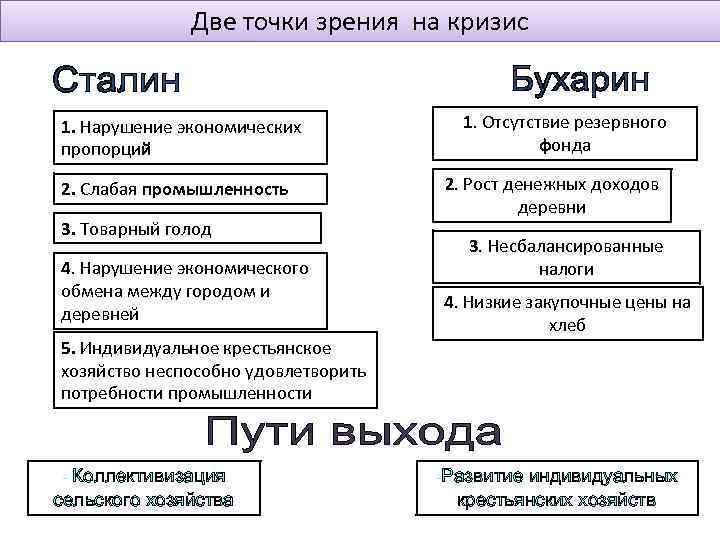 Две точки зрения на кризис

Сталин

1. Нарушение экономических пропорций

2. Слабая промышленность

3. Товарный голод

4. Нарушение экономического обмена между городом и деревней

5. Индивидуальное крестьянское хозяйство неспособно удовлетворить потребности промышленности

Бухарин

1. Отсутствие резервного фонда

2. Рост денежных доходов деревни

3. Несбалансированные налоги

4. Низкие закупочные цены на хлеб

Пути выхода

Коллективизация сельского хозяйства

Развитие индивидуальных крестьянских хозяйств